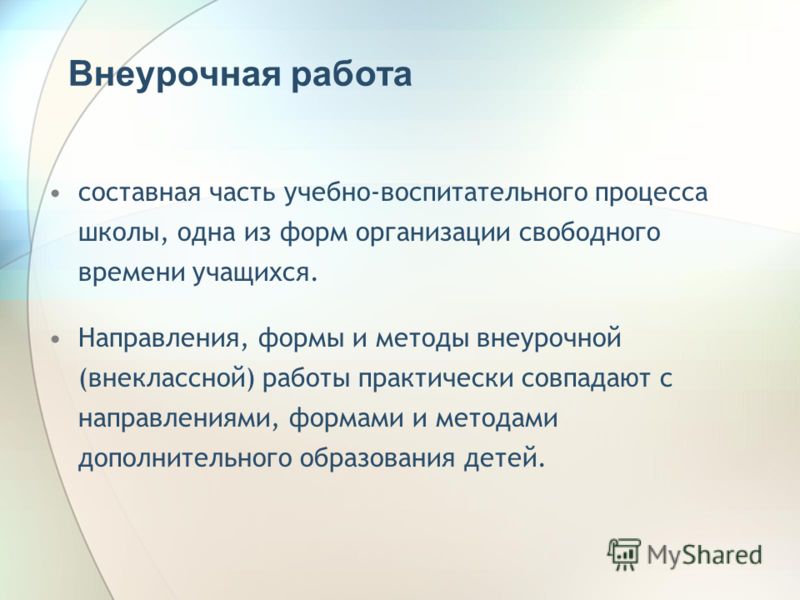 Внеурочная работа

• составная часть учебно-воспитательного процесса школы, одна из форм организации свободного времени учащихся.

• Направления, формы и методы внеурочной (внеклассной) работы практически совпадают с направлениями, формами и методами дополнительного образования детей.

MyShared